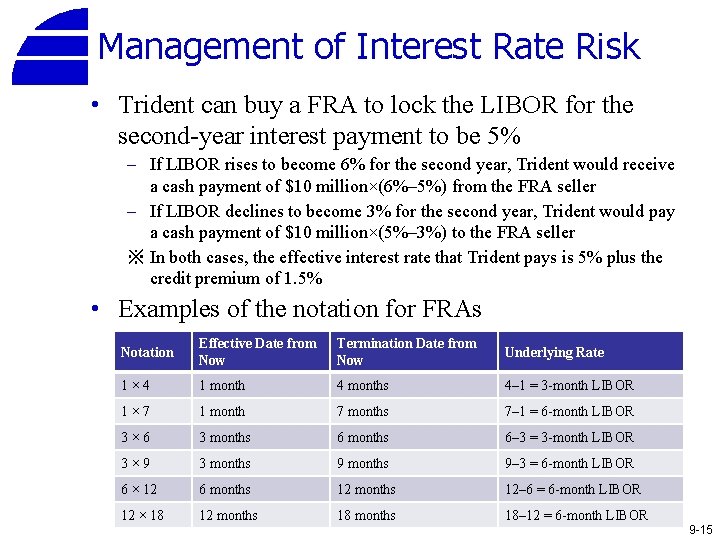 Management of Interest Rate Risk

• Trident can buy a FRA to lock the LIBOR for the second-year interest payment to be 5%

– If LIBOR rises to become 6% for the second year, Trident would receive a cash payment of \$10 million×(6%–5%) from the FRA seller

– If LIBOR declines to become 3% for the second year, Trident would pay a cash payment of \$10 million×(5%–3%) to the FRA seller

※ In both cases, the effective interest rate that Trident pays is 5% plus the credit premium of 1.5%

• Examples of the notation for FRAs

| Notation | Effective Date from Now | Termination Date from Now | Underlying Rate |
|---|---|---|---|
| 1 × 4 | 1 month | 4 months | 4–1 = 3-month LIBOR |
| 1 × 7 | 1 month | 7 months | 7–1 = 6-month LIBOR |
| 3 × 6 | 3 months | 6 months | 6–3 = 3-month LIBOR |
| 3 × 9 | 3 months | 9 months | 9–3 = 6-month LIBOR |
| 6 × 12 | 6 months | 12 months | 12–6 = 6-month LIBOR |
| 12 × 18 | 12 months | 18 months | 18–12 = 6-month LIBOR |

9-15